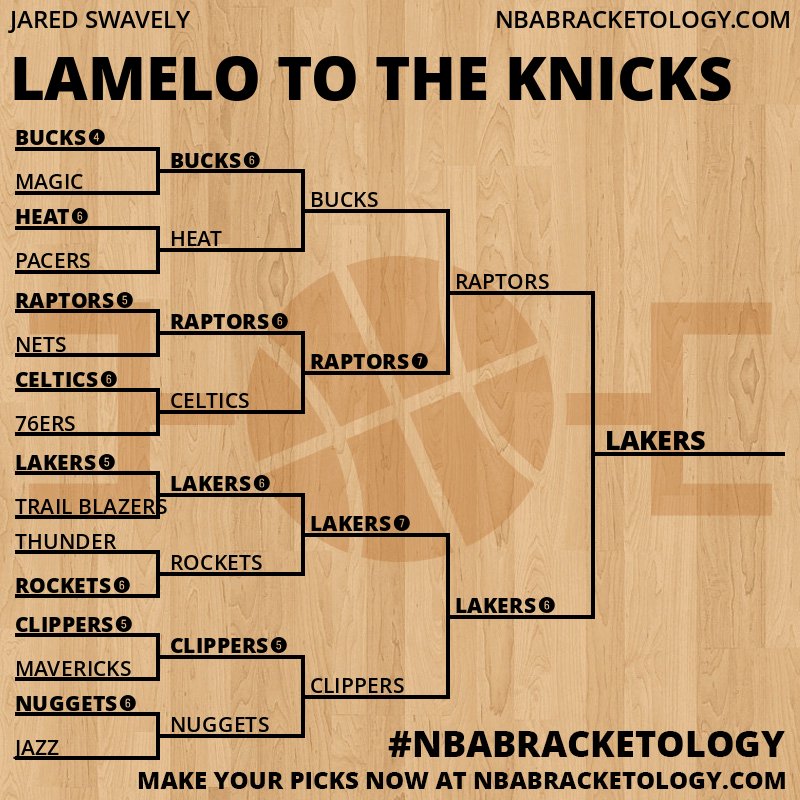 JARED SWAVELY

NBABRACKETOLOGY.COM

LAMELO TO THE KNICKS

BUCKS 4
MAGIC
HEAT 6
PACERS
RAPTORS 5
NETS
CELTICS 6
76ERS
LAKERS 5
TRAIL BLAZERS
THUNDER
ROCKETS 6
CLIPPERS 5
MAVERICKS
NUGGETS 6
JAZZ

BUCKS 6
HEAT
RAPTORS 6
CELTICS
LAKERS 6
ROCKETS
CLIPPERS 5
NUGGETS

BUCKS
RAPTORS 7
LAKERS 7
CLIPPERS

RAPTORS
LAKERS 6

LAKERS

#NBABRACKETOLOGY
MAKE YOUR PICKS NOW AT NBABRACKETOLOGY.COM